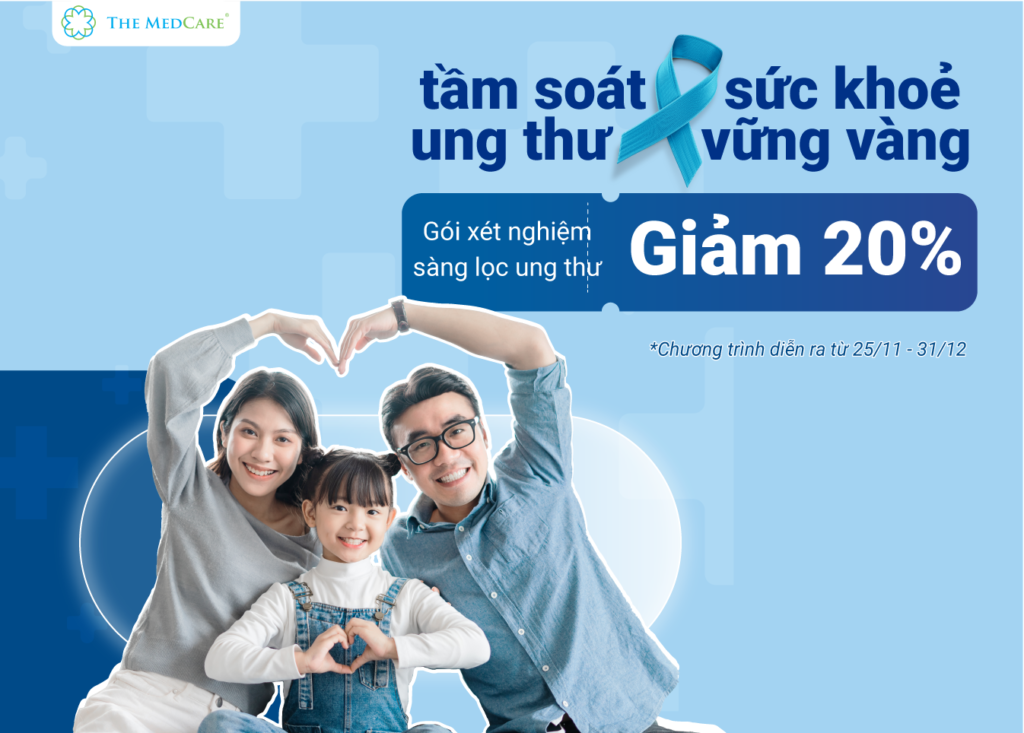 THE MEDCARE®

tầm soát ung thư
sức khoẻ vững vàng

Gói xét nghiệm sàng lọc ung thư
Giảm 20%

*Chương trình diễn ra từ 25/11 - 31/12